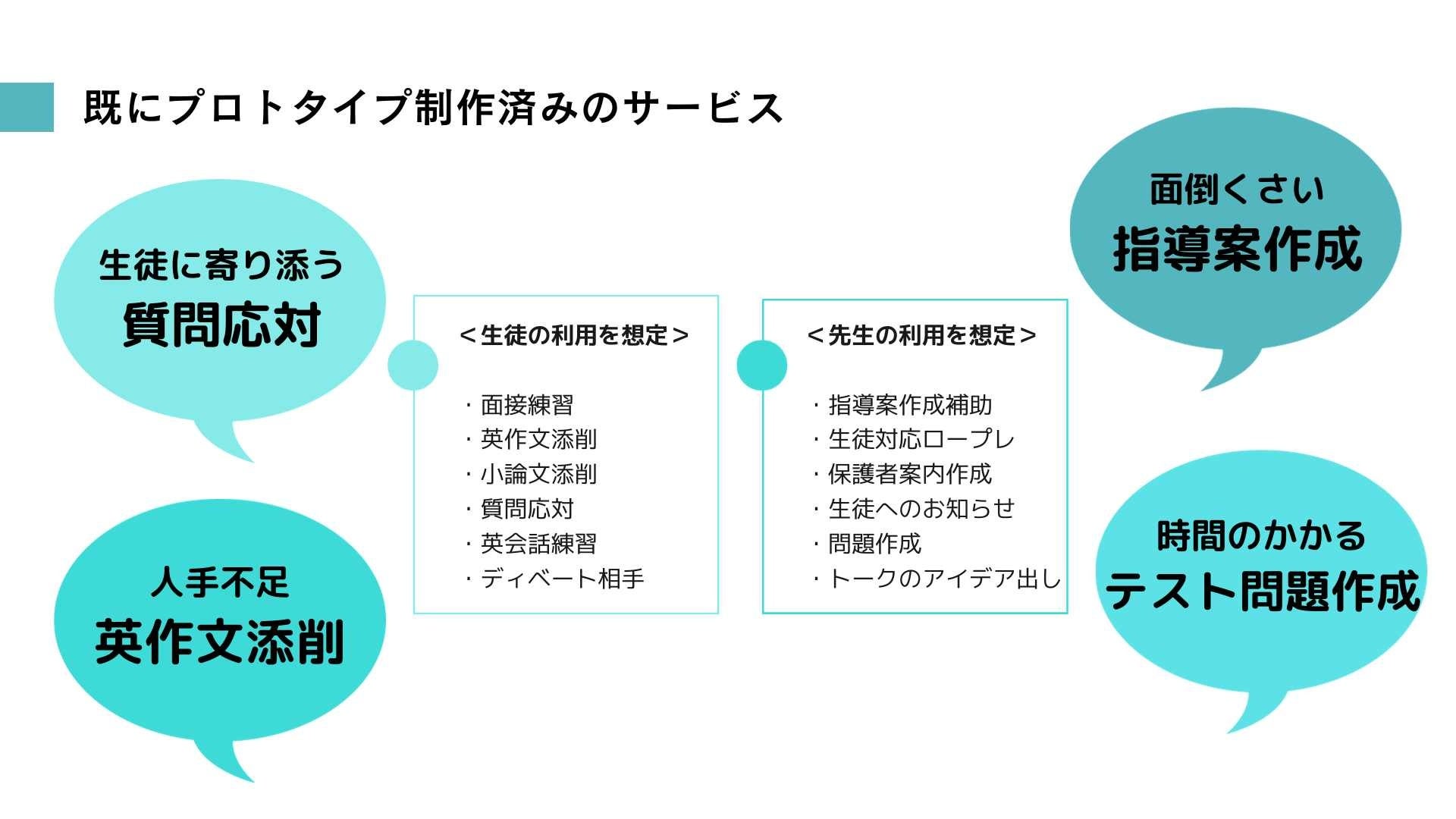 既にプロトタイプ制作済みのサービス

生徒に寄り添う
質問応対

人手不足
英作文添削

＜生徒の利用を想定＞

・面接練習
・英作文添削
・小論文添削
・質問応対
・英会話練習
・ディベート相手

＜先生の利用を想定＞

・指導案作成補助
・生徒対応ロープレ
・保護者案内作成
・生徒へのお知らせ
・問題作成
・トークのアイデア出し

面倒くさい
指導案作成

時間のかかる
テスト問題作成